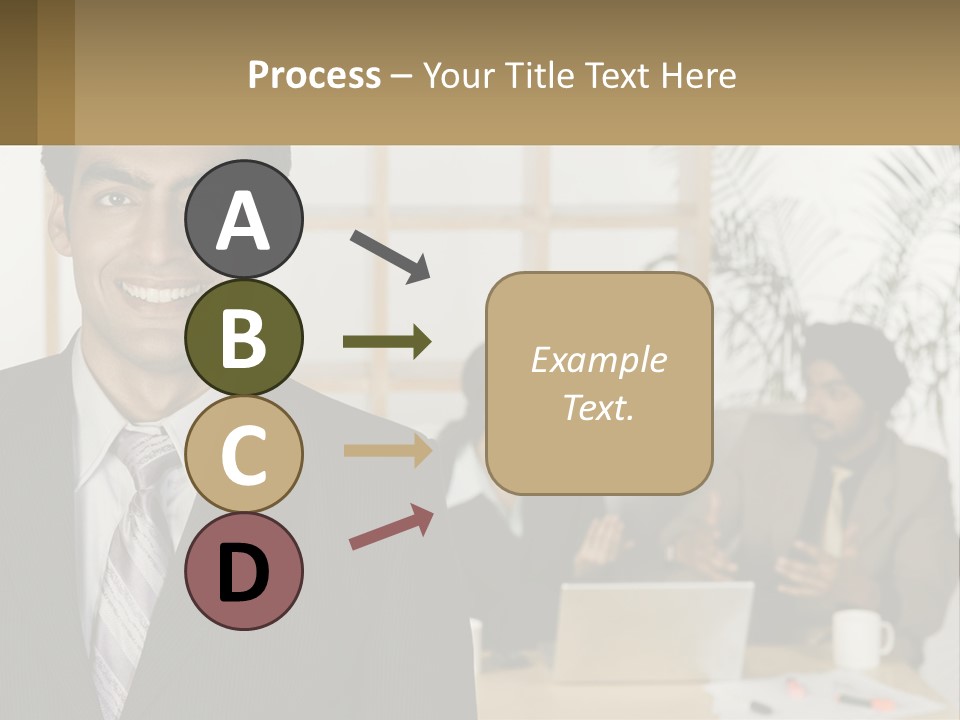 Process – Your Title Text Here

A

B

C

D

Example Text.